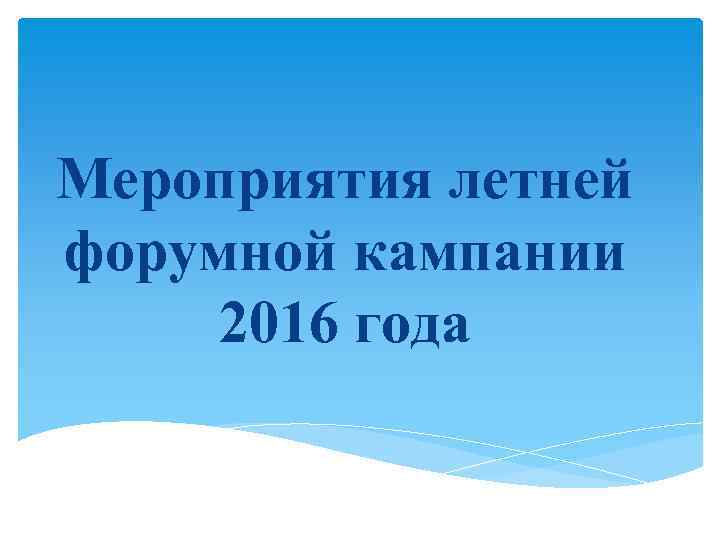 Мероприятия летней форумной кампании 2016 года